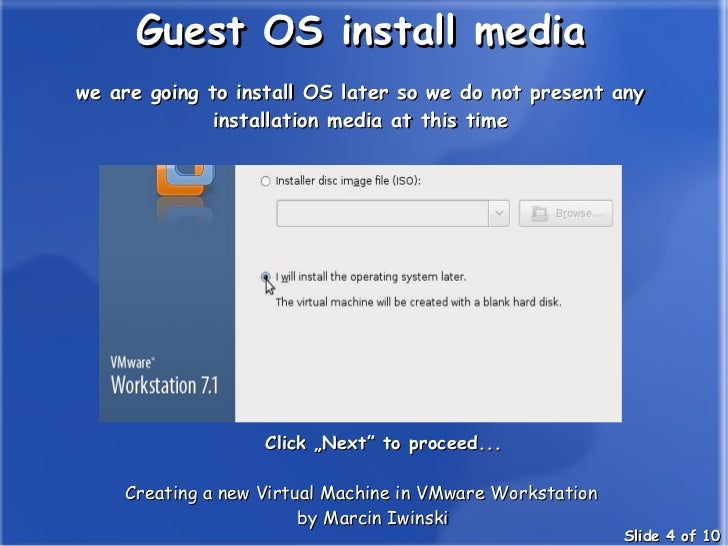 Guest OS install media

we are going to install OS later so we do not present any installation media at this time

Installer disc image file (ISO):

Browse...

I will install the operating system later.

The virtual machine will be created with a blank hard disk.

VMware®
Workstation 7.1

Click „Next” to proceed...

Creating a new Virtual Machine in VMware Workstation
by Marcin Iwinski

Slide 4 of 10